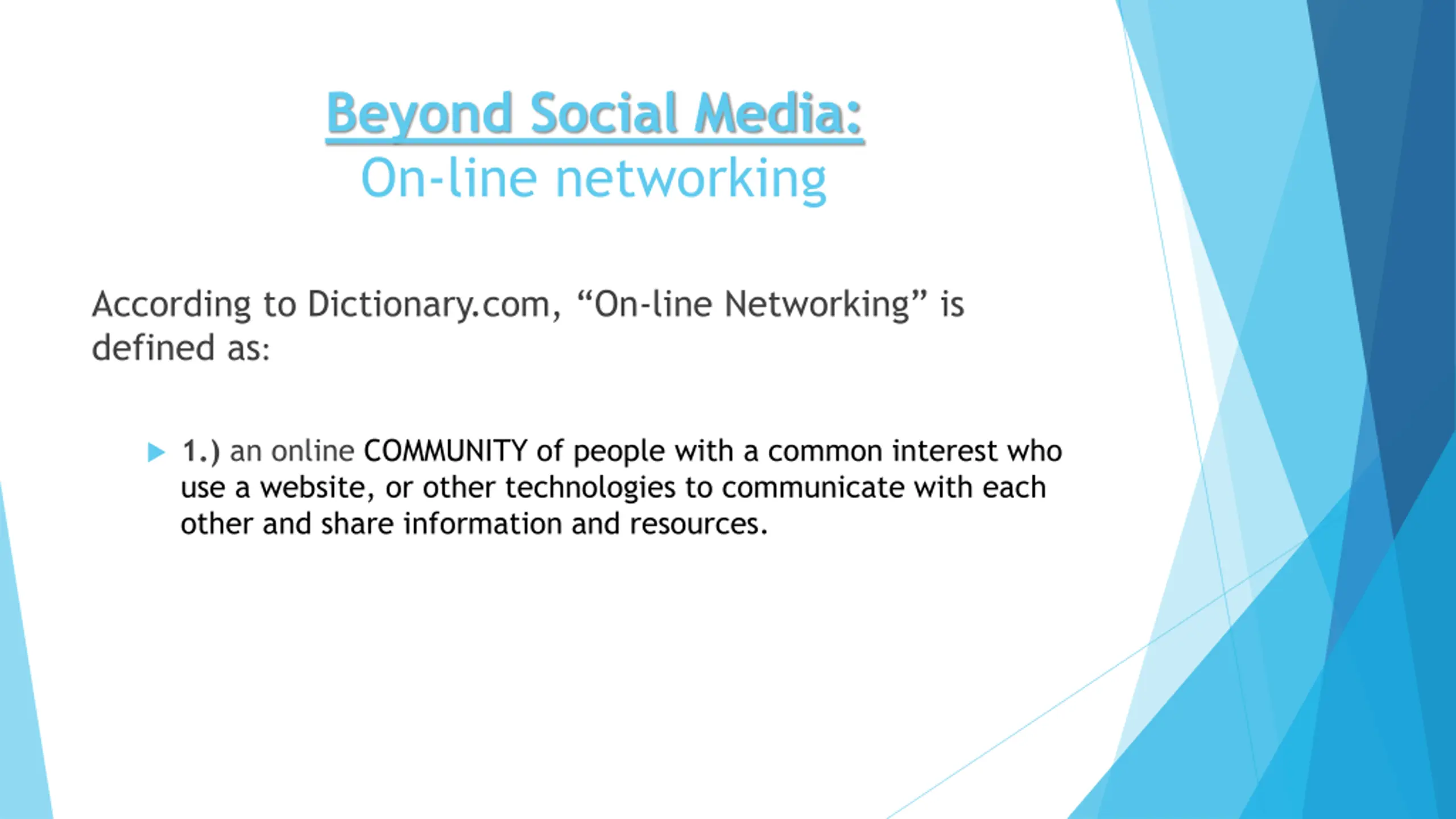 Beyond Social Media:
On-line networking

According to Dictionary.com, “On-line Networking” is defined as:

1.) an online COMMUNITY of people with a common interest who use a website, or other technologies to communicate with each other and share information and resources.